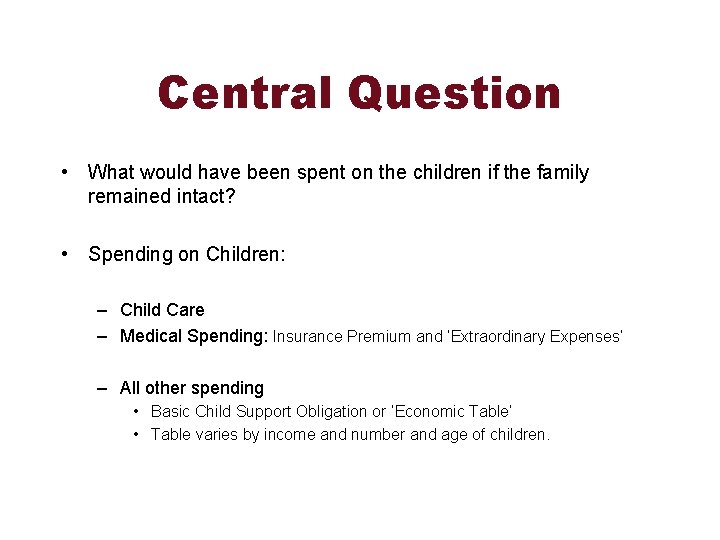 Central Question

• What would have been spent on the children if the family remained intact?

• Spending on Children:

– Child Care
– Medical Spending: Insurance Premium and 'Extraordinary Expenses'

– All other spending
• Basic Child Support Obligation or 'Economic Table'
• Table varies by income and number and age of children.